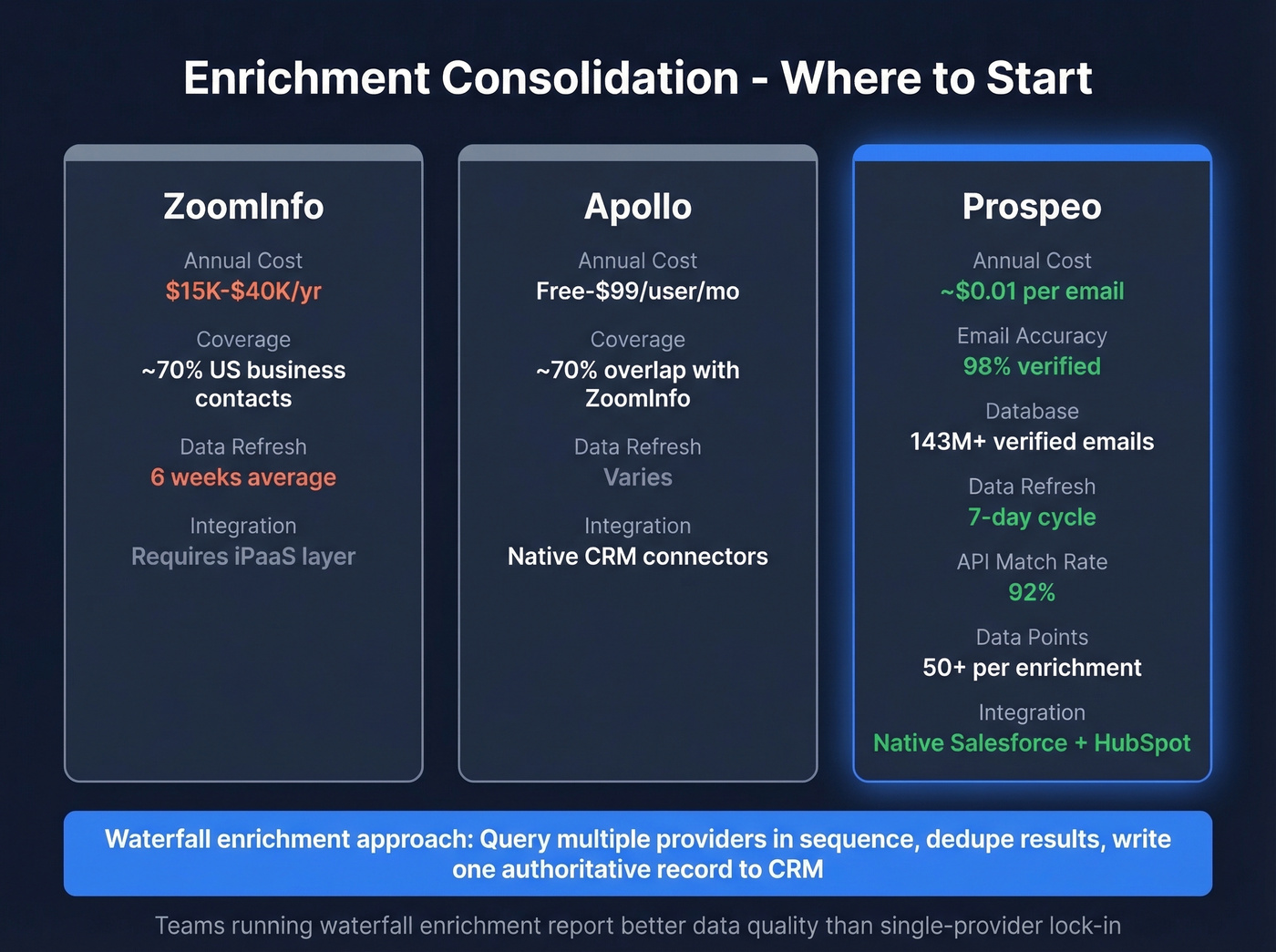 Enrichment Consolidation - Where to Start

ZoomInfo

Annual Cost
$15K-$40K/yr

Coverage
~70% US business contacts

Data Refresh
6 weeks average

Integration
Requires iPaaS layer

Apollo

Annual Cost
Free-$99/user/mo

Coverage
~70% overlap with ZoomInfo

Data Refresh
Varies

Integration
Native CRM connectors

Prospeo

Annual Cost
~$0.01 per email

Email Accuracy
98% verified

Database
143M+ verified emails

Data Refresh
7-day cycle

API Match Rate
92%

Data Points
50+ per enrichment

Integration
Native Salesforce + HubSpot

Waterfall enrichment approach: Query multiple providers in sequence, dedupe results, write one authoritative record to CRM

Teams running waterfall enrichment report better data quality than single-provider lock-in